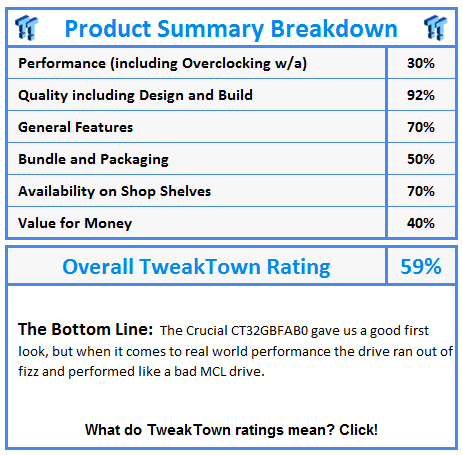 Product Summary Breakdown

| Performance (including Overclocking w/a) | 30% |
|---|---|
| Quality including Design and Build | 92% |
| General Features | 70% |
| Bundle and Packaging | 50% |
| Availability on Shop Shelves | 70% |
| Value for Money | 40% |

| Overall TweakTown Rating | 59% |
|---|---|

The Bottom Line: The Crucial CT32GBFAB0 gave us a good first look, but when it comes to real world performance the drive ran out of fizz and performed like a bad MCL drive.

What do TweakTown ratings mean? Click!